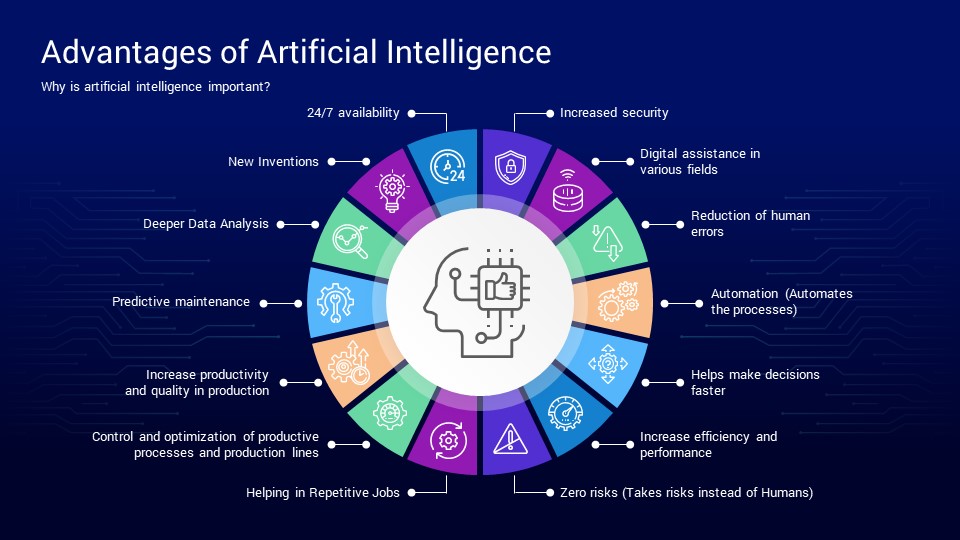 Advantages of Artificial Intelligence

Why is artificial intelligence important?

24/7 availability

New Inventions

Deeper Data Analysis

Predictive maintenance

Increase productivity and quality in production

Control and optimization of productive processes and production lines

Helping in Repetitive Jobs

Increased security

Digital assistance in various fields

Reduction of human errors

Automation (Automates the processes)

Helps make decisions faster

Increase efficiency and performance

Zero risks (Takes risks instead of Humans)

24